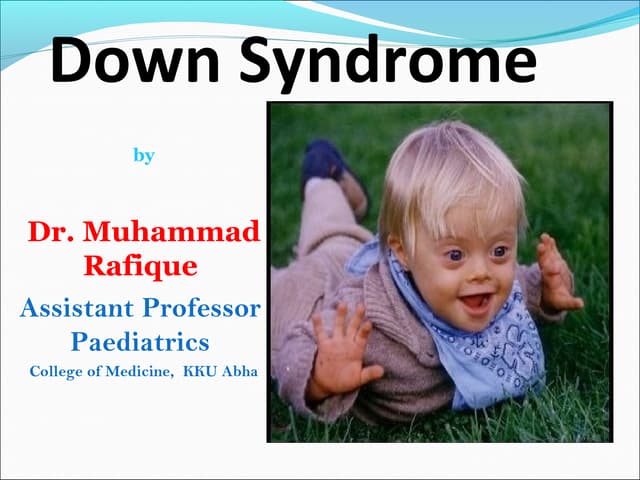 Down Syndrome

by

Dr. Muhammad Rafique

Assistant Professor Paediatrics

College of Medicine, KKU Abha